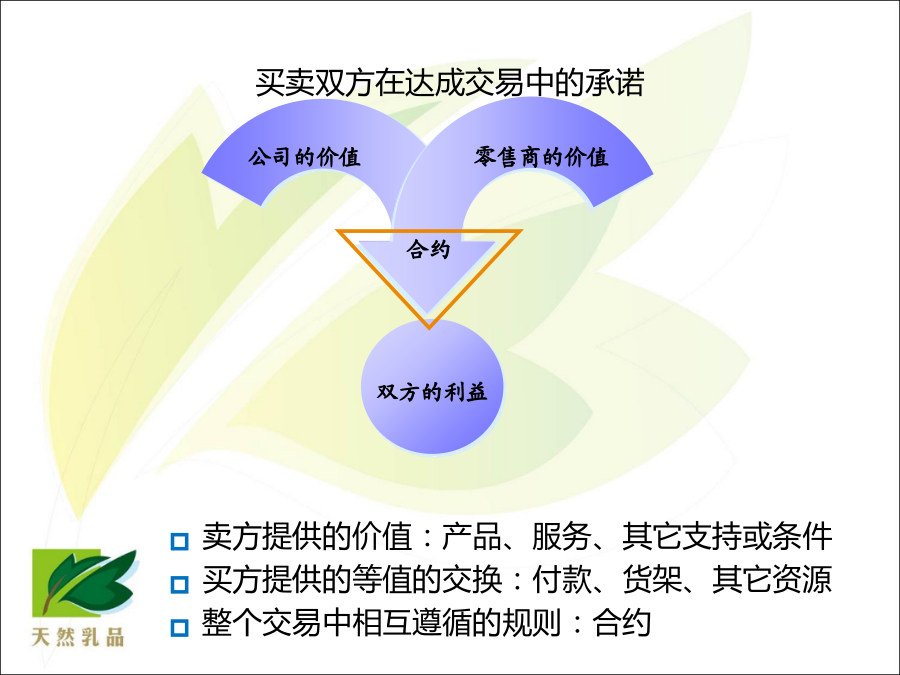 买卖双方在达成交易中的承诺

公司的价值

零售商的价值

合约

双方的利益

卖方提供的价值：产品、服务、其它支持或条件
买方提供的等值的交换：付款、货架、其它资源
整个交易中相互遵循的规则：合约

天然乳品